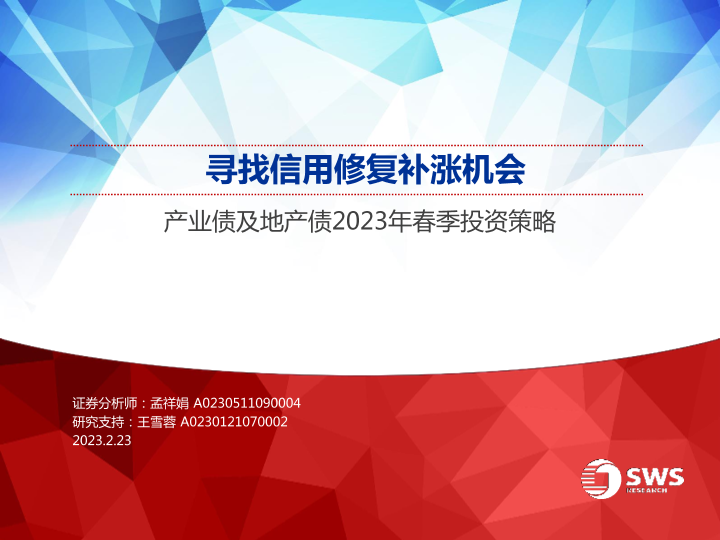 寻找信用修复补涨机会

产业债及地产债2023年春季投资策略

证券分析师：孟祥娟 A0230511090004
研究支持：王雪蓉 A0230121070002
2023.2.23

SWS
RESEARCH